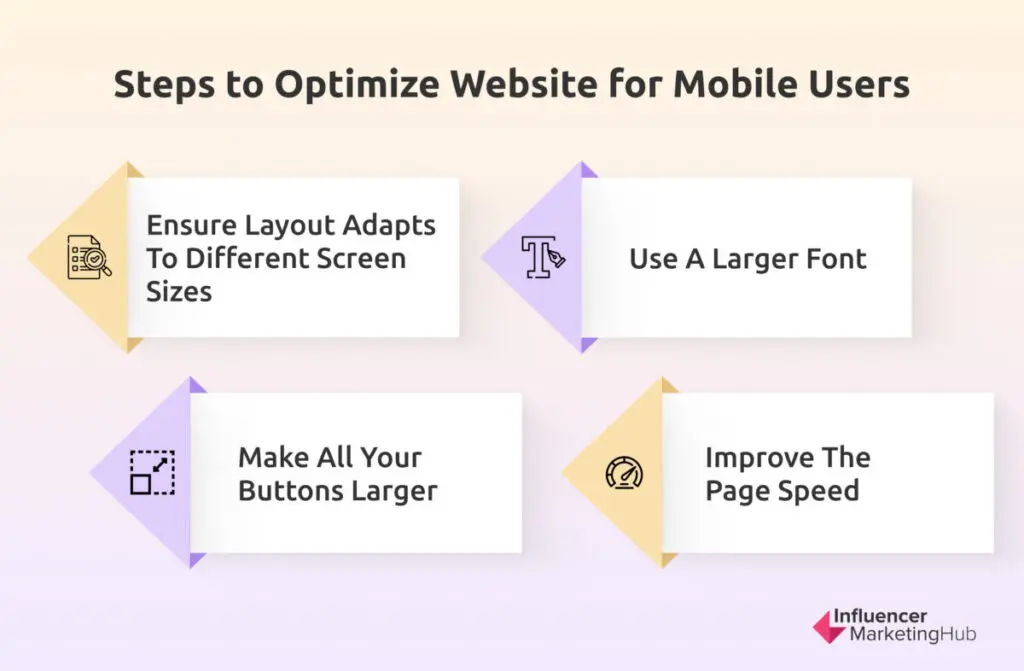 Steps to Optimize Website for Mobile Users

Ensure Layout Adapts To Different Screen Sizes

Use A Larger Font

Make All Your Buttons Larger

Improve The Page Speed

Influencer MarketingHub